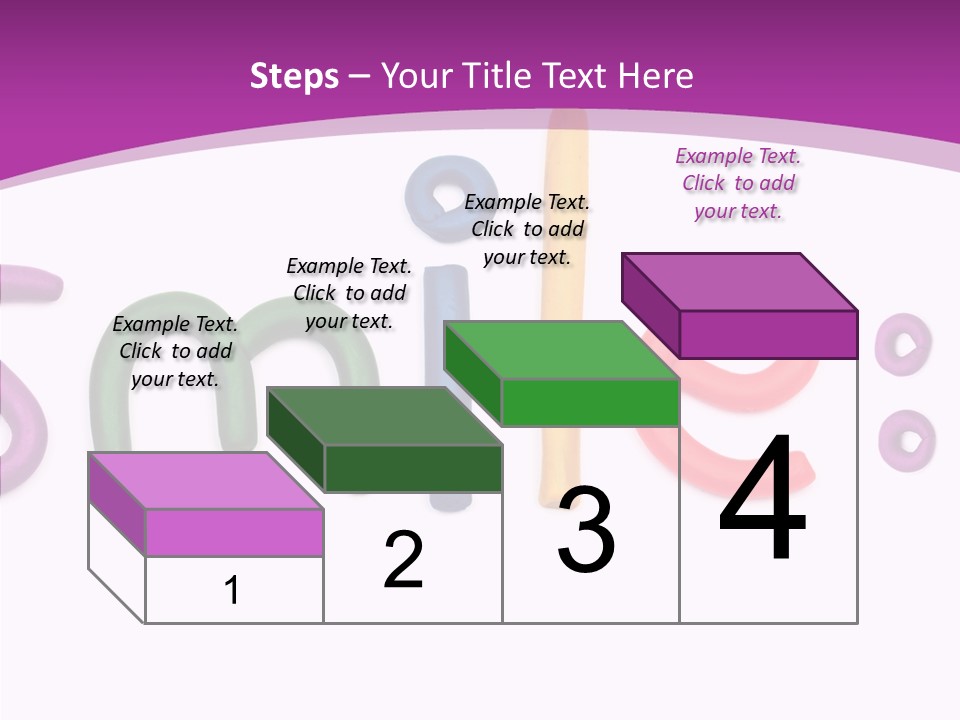 Steps – Your Title Text Here

Example Text. Click to add your text.

Example Text. Click to add your text.

Example Text. Click to add your text.

Example Text. Click to add your text.

1

2

3

4